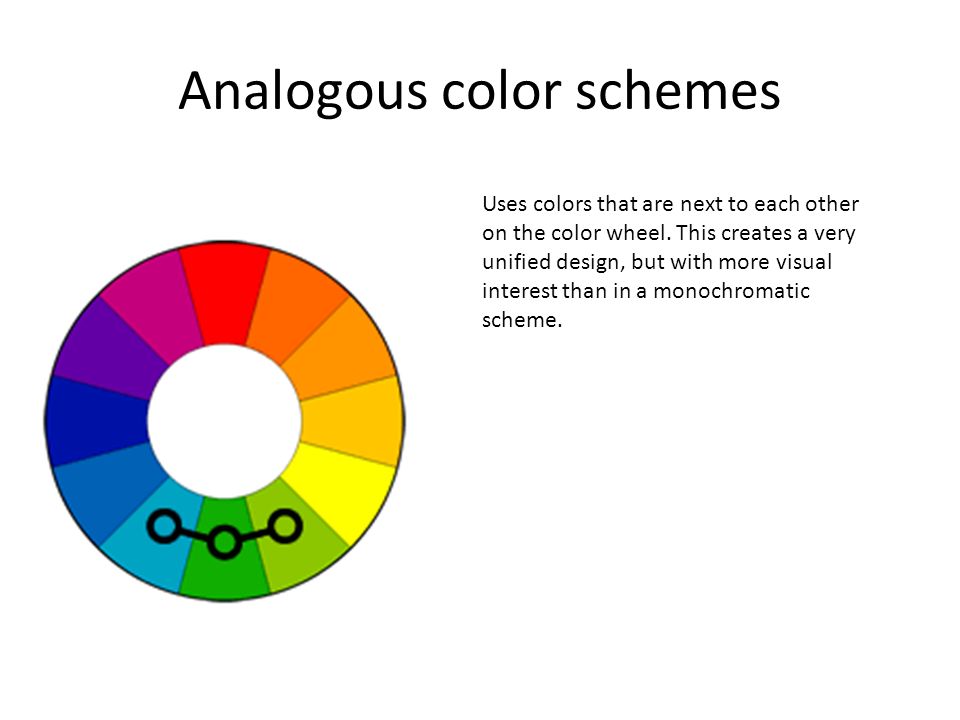 Analogous color schemes

Uses colors that are next to each other on the color wheel. This creates a very unified design, but with more visual interest than in a monochromatic scheme.